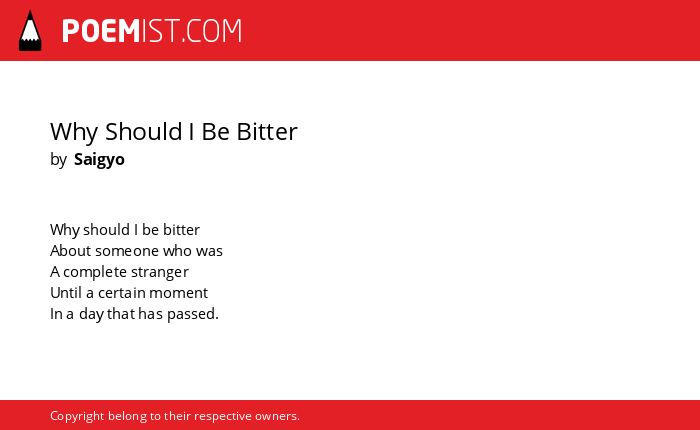 POEMIST.COM

Why Should I Be Bitter
by Saigyo

Why should I be bitter
About someone who was
A complete stranger
Until a certain moment
In a day that has passed.

Copyright belong to their respective owners.